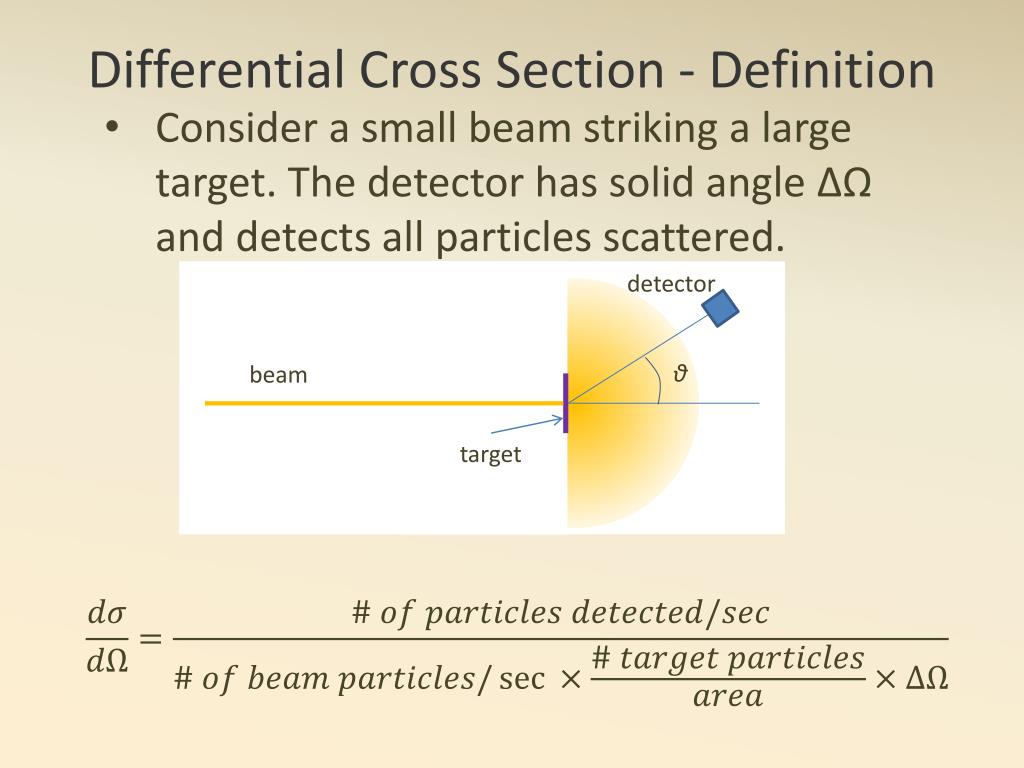 Differential Cross Section - Definition

• Consider a small beam striking a large target. The detector has solid angle ΔΩ and detects all particles scattered.

detector

beam

$\vartheta$

target

$\frac{d\sigma}{d\Omega} = \frac{\#\ of\ particles\ detected/sec}{\#\ of\ beam\ particles/\sec \times \frac{\#\ target\ particles}{area} \times \Delta\Omega}$